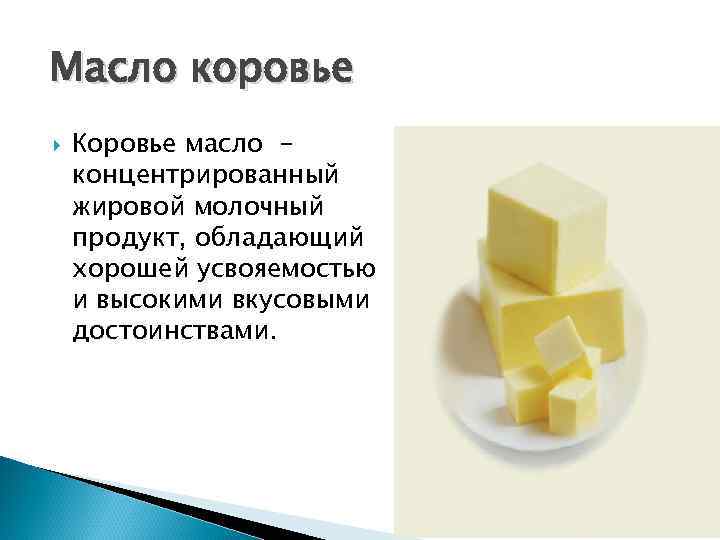 Масло коровье

Коровье масло – концентрированный жировой молочный продукт, обладающий хорошей усвояемостью и высокими вкусовыми достоинствами.